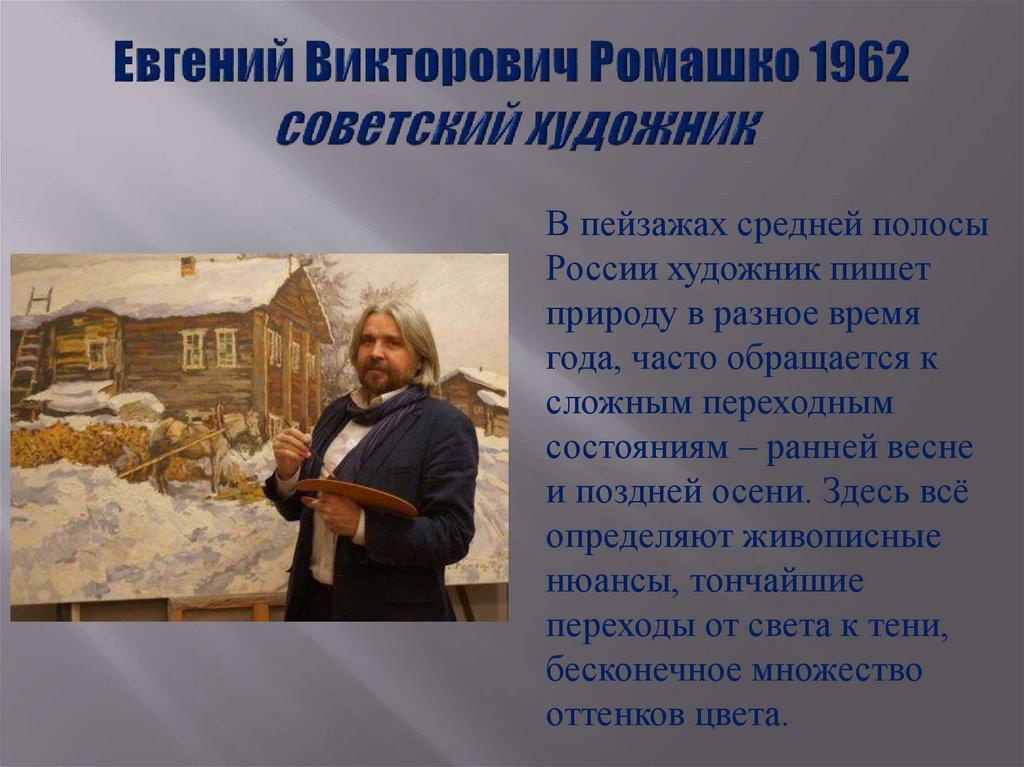 Евгений Викторович Ромашко 1962
советский художник

В пейзажах средней полосы России художник пишет природу в разное время года, часто обращается к сложным переходным состояниям – ранней весне и поздней осени. Здесь всё определяют живописные нюансы, тончайшие переходы от света к тени, бесконечное множество оттенков цвета.